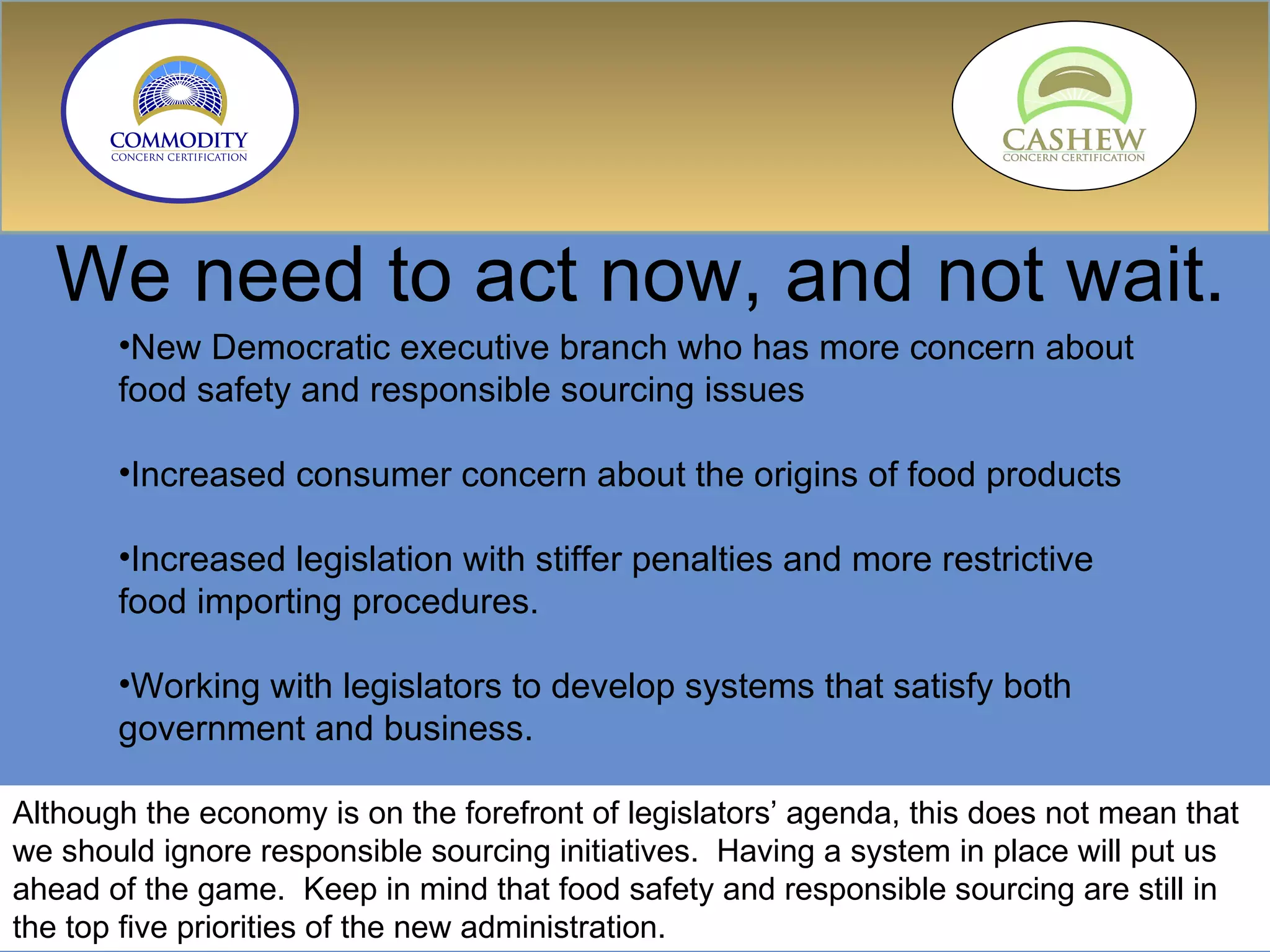 COMMODITY
CONCERN CERTIFICATION

CASHEW
CONCERN CERTIFICATION

We need to act now, and not wait.

•New Democratic executive branch who has more concern about food safety and responsible sourcing issues

•Increased consumer concern about the origins of food products

•Increased legislation with stiffer penalties and more restrictive food importing procedures.

•Working with legislators to develop systems that satisfy both government and business.

Although the economy is on the forefront of legislators' agenda, this does not mean that we should ignore responsible sourcing initiatives. Having a system in place will put us ahead of the game. Keep in mind that food safety and responsible sourcing are still in the top five priorities of the new administration.